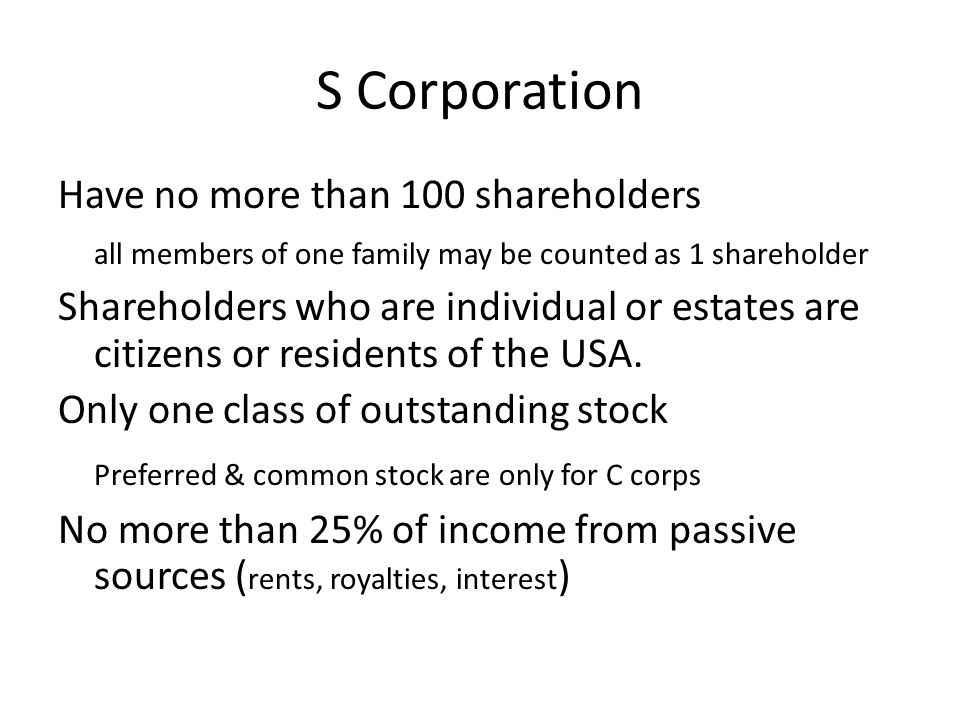 S Corporation

Have no more than 100 shareholders

all members of one family may be counted as 1 shareholder

Shareholders who are individual or estates are citizens or residents of the USA.

Only one class of outstanding stock

Preferred & common stock are only for C corps

No more than 25% of income from passive sources (rents, royalties, interest)